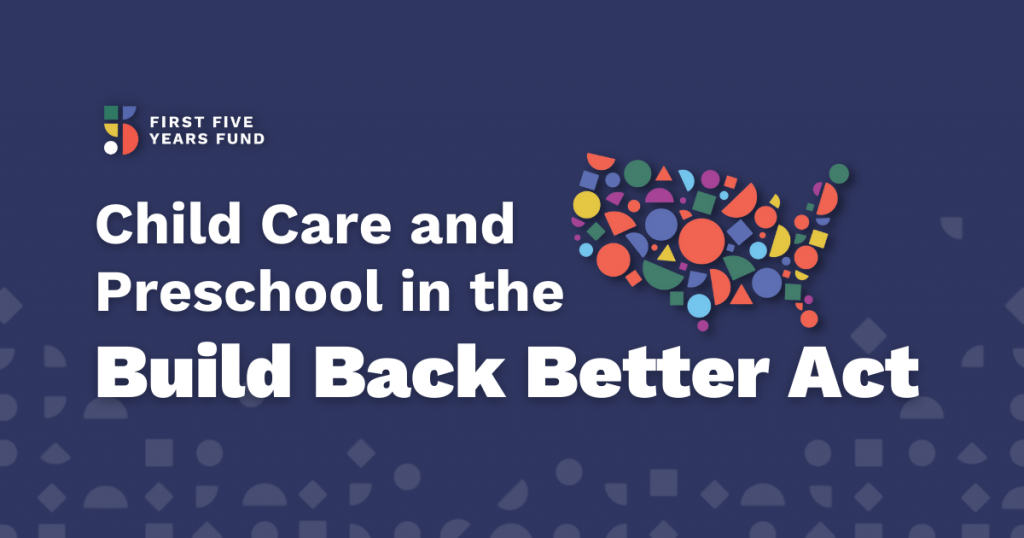 FIRST FIVE YEARS FUND

Child Care and Preschool in the Build Back Better Act